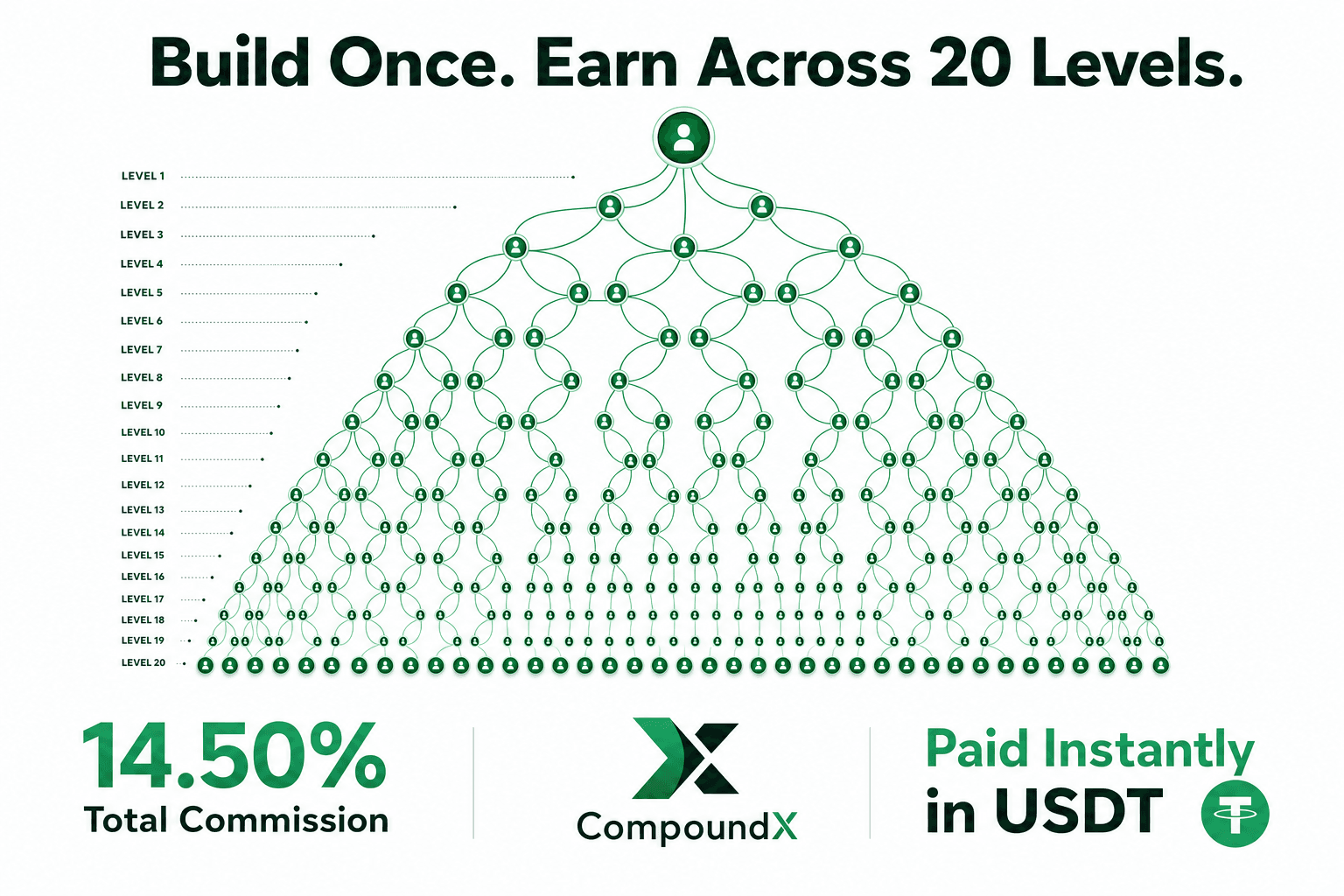 Build Once. Earn Across 20 Levels.

LEVEL 1
LEVEL 2
LEVEL 3
LEVEL 4
LEVEL 5
LEVEL 6
LEVEL 7
LEVEL 8
LEVEL 9
LEVEL 10
LEVEL 11
LEVEL 12
LEVEL 13
LEVEL 14
LEVEL 15
LEVEL 16
LEVEL 17
LEVEL 18
LEVEL 19
LEVEL 20

14.50%
Total Commission

CompoundX

Paid Instantly
in USDT